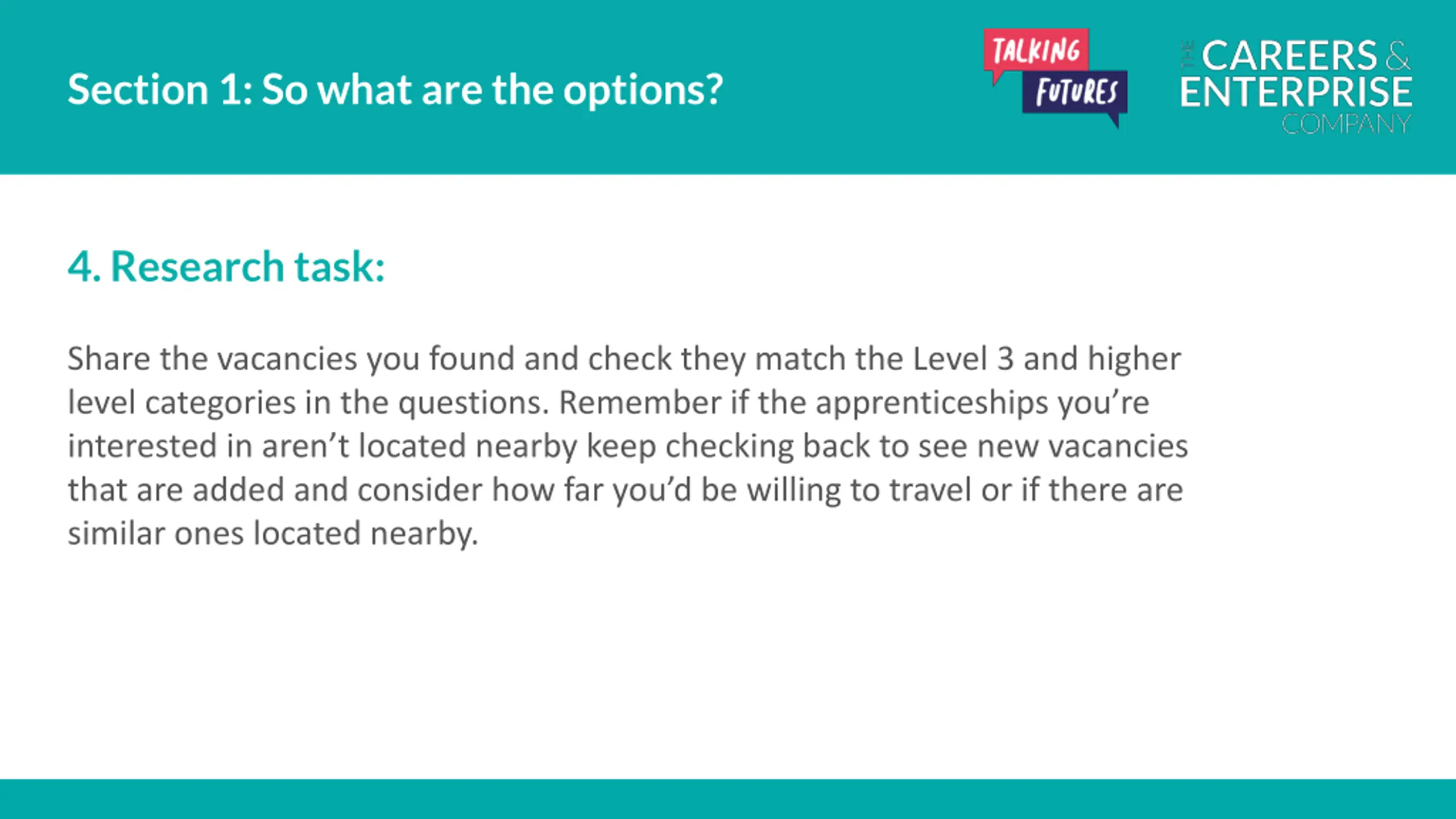 Section 1: So what are the options?

TALKING FUTURES

THE CAREERS & ENTERPRISE COMPANY

4. Research task:

Share the vacancies you found and check they match the Level 3 and higher level categories in the questions. Remember if the apprenticeships you're interested in aren't located nearby keep checking back to see new vacancies that are added and consider how far you'd be willing to travel or if there are similar ones located nearby.